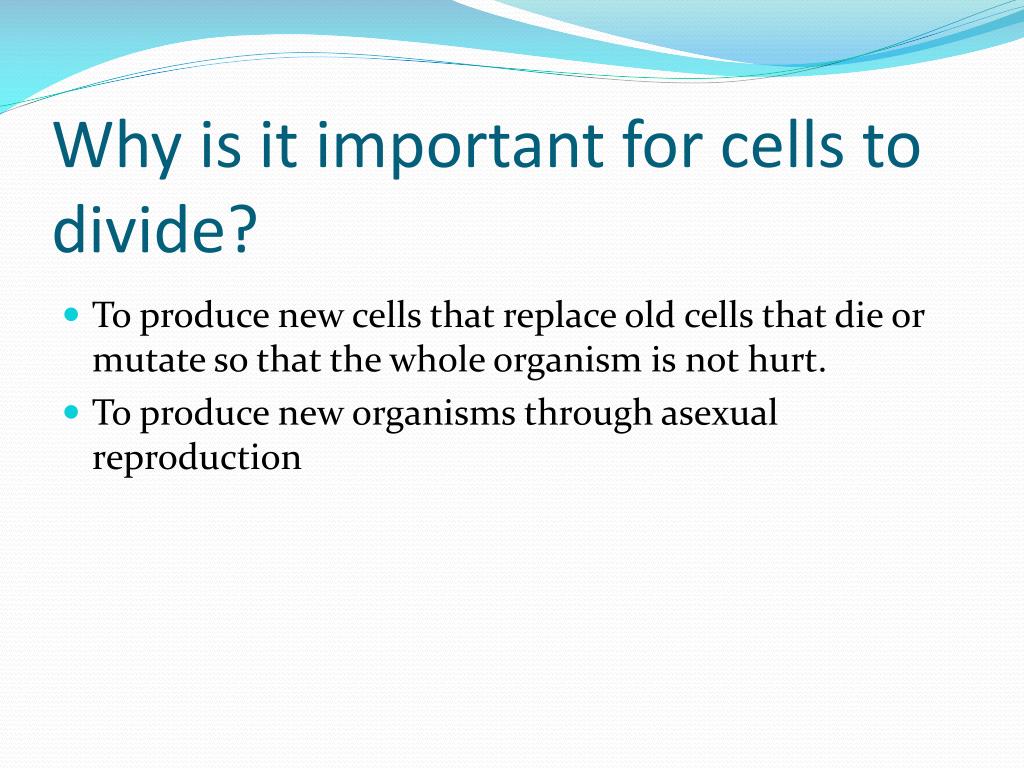 Why is it important for cells to divide?

- To produce new cells that replace old cells that die or mutate so that the whole organism is not hurt.
- To produce new organisms through asexual reproduction